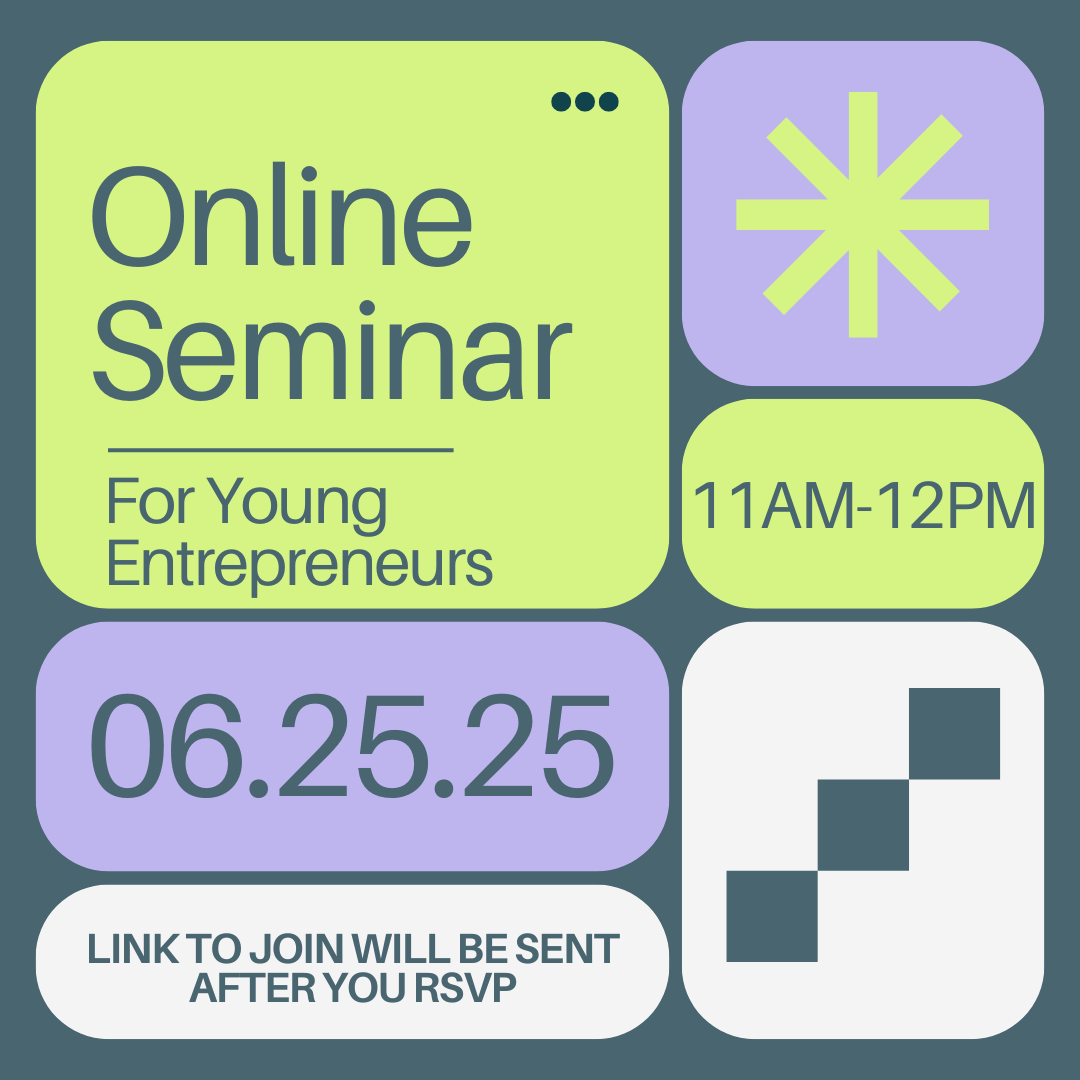 Online Seminar

For Young Entrepreneurs

11AM-12PM

06.25.25

LINK TO JOIN WILL BE SENT AFTER YOU RSVP